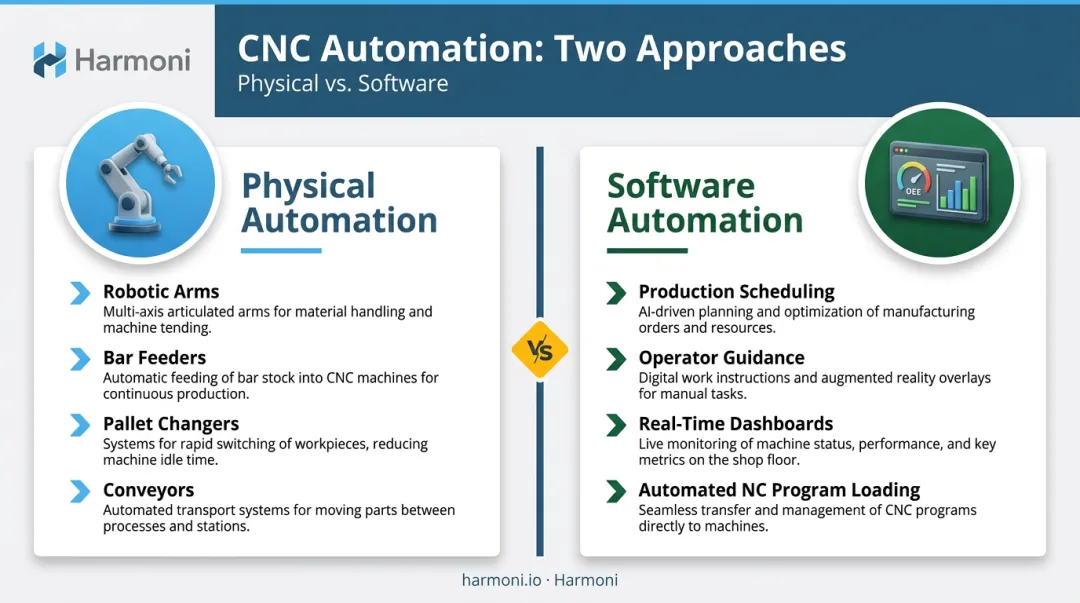 Harmoni

CNC Automation: Two Approaches
Physical vs. Software

Physical Automation

Robotic Arms
Multi-axis articulated arms for material handling and machine tending.

Bar Feeders
Automatic feeding of bar stock into CNC machines for continuous production.

Pallet Changers
Systems for rapid switching of workpieces, reducing machine idle time.

Conveyors
Automated transport systems for moving parts between processes and stations.

VS

OEE

Software Automation

Production Scheduling
AI-driven planning and optimization of manufacturing orders and resources.

Operator Guidance
Digital work instructions and augmented reality overlays for manual tasks.

Real-Time Dashboards
Live monitoring of machine status, performance, and key metrics on the shop floor.

Automated NC Program Loading
Seamless transfer and management of CNC programs directly to machines.

harmoni.io · Harmoni